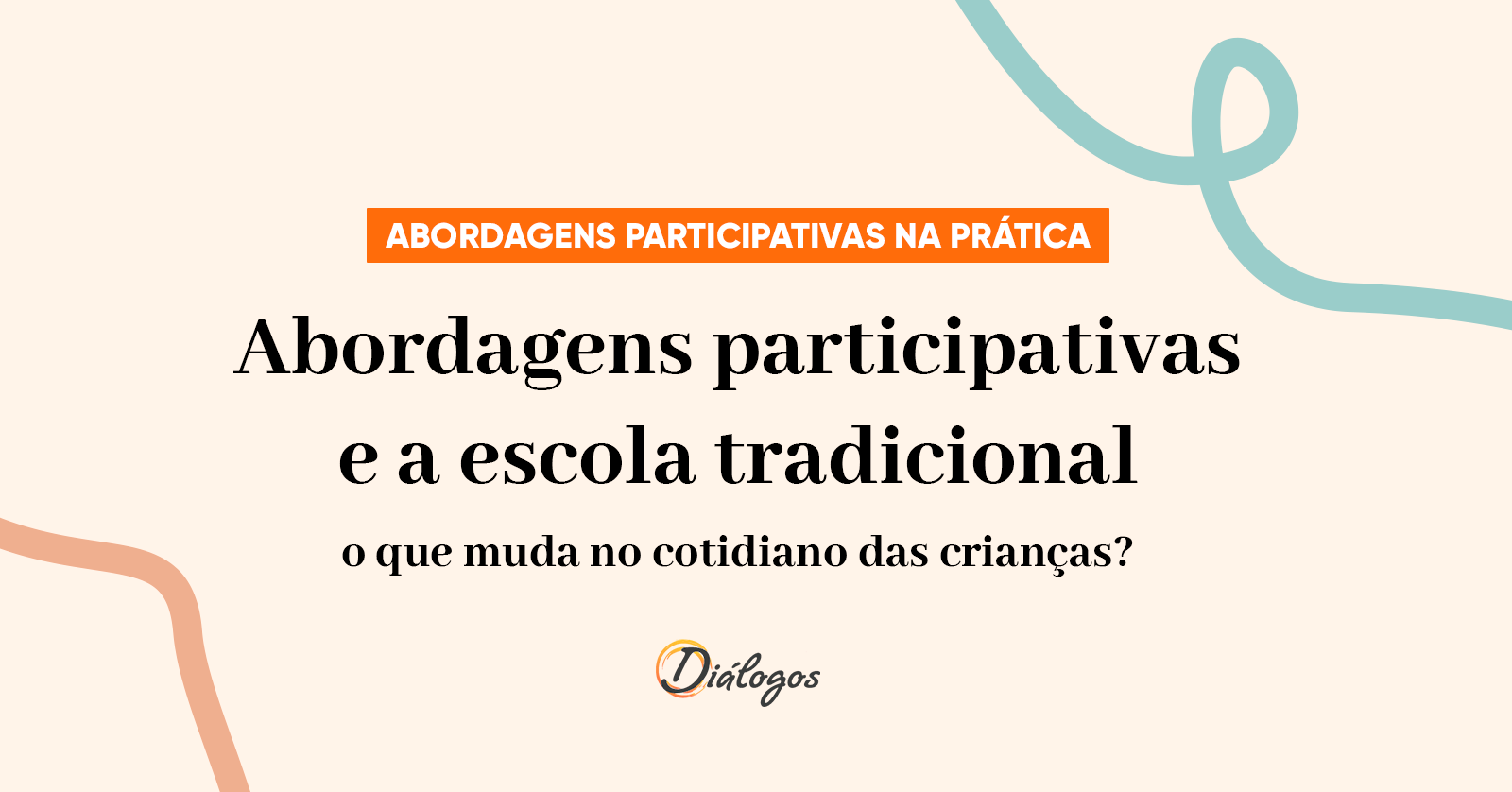 ABORDAGENS PARTICIPATIVAS NA PRÁTICA

Abordagens participativas e a escola tradicional

o que muda no cotidiano das crianças?

Diálogos